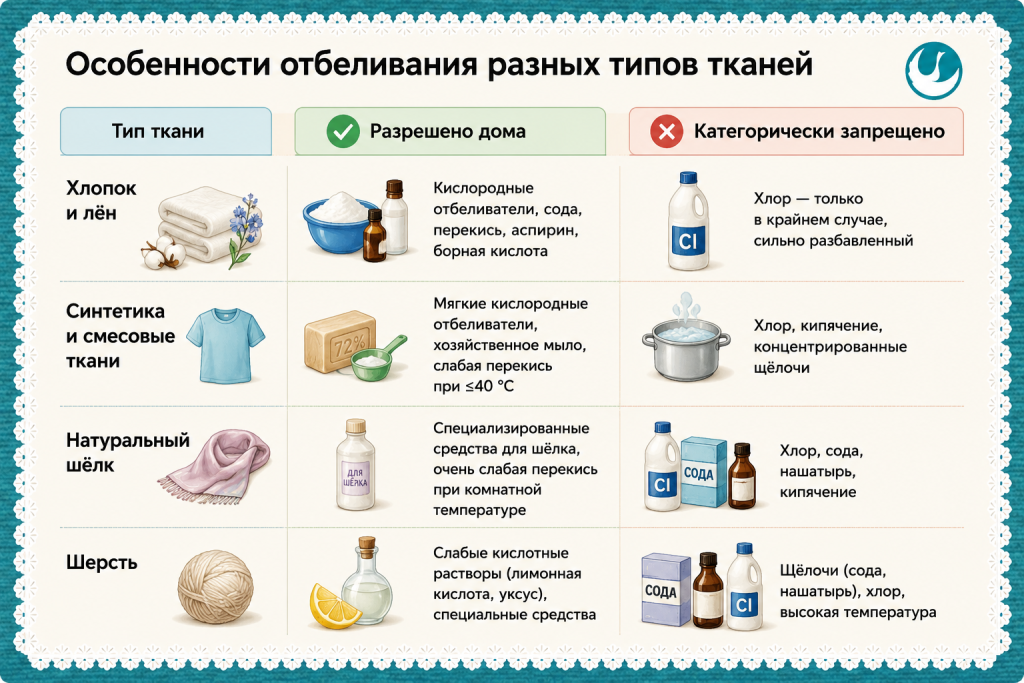 Особенности отбеливания разных типов тканей

| Тип ткани | Разрешено дома | Категорически запрещено |
|---|---|---|
| Хлопок и лён | Кислородные отбеливатели, сода, перекись, аспирин, борная кислота | Cl Хлор — только в крайнем случае, сильно разбавленный |
| Синтетика и смесовые ткани | 72% Мягкие кислородные отбеливатели, хозяйственное мыло, слабая перекись при ≤40 °C | Хлор, кипячение, концентрированные щёлочи |
| Натуральный шёлк | ДЛЯ ШЁЛКА Специализированные средства для шёлка, очень слабая перекись при комнатной температуре | Cl СОДА Хлор, сода, нашатырь, кипячение |
| Шерсть | Слабые кислотные растворы (лимонная кислота, уксус), специальные средства | СОДА Cl Щёлочи (сода, нашатырь), хлор, высокая температура |